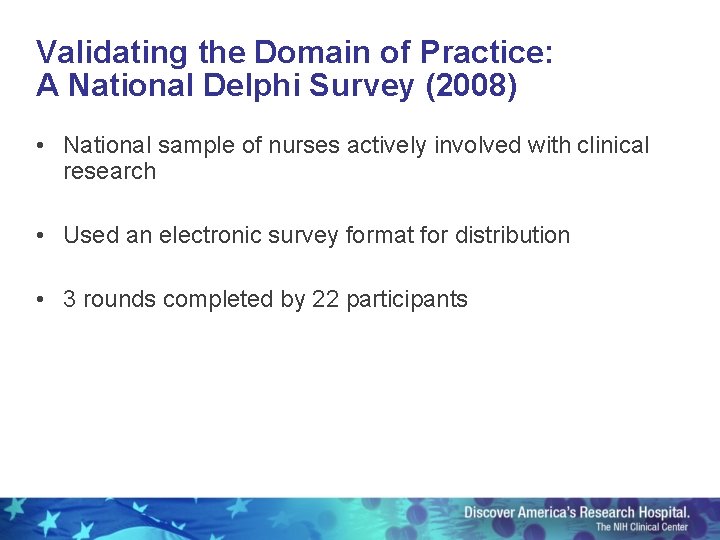 Validating the Domain of Practice:
A National Delphi Survey (2008)

• National sample of nurses actively involved with clinical research

• Used an electronic survey format for distribution

• 3 rounds completed by 22 participants

Discover America's Research Hospital.
The NIH Clinical Center